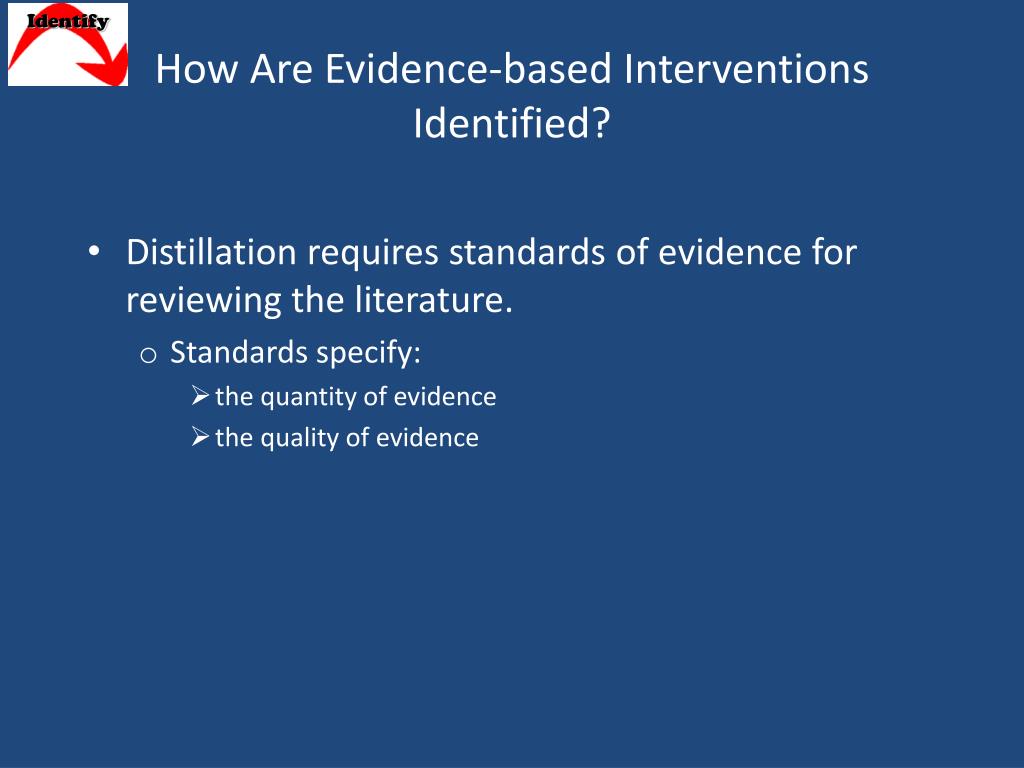 Identify

How Are Evidence-based Interventions Identified?

• Distillation requires standards of evidence for reviewing the literature.
o Standards specify:
➢ the quantity of evidence
➢ the quality of evidence